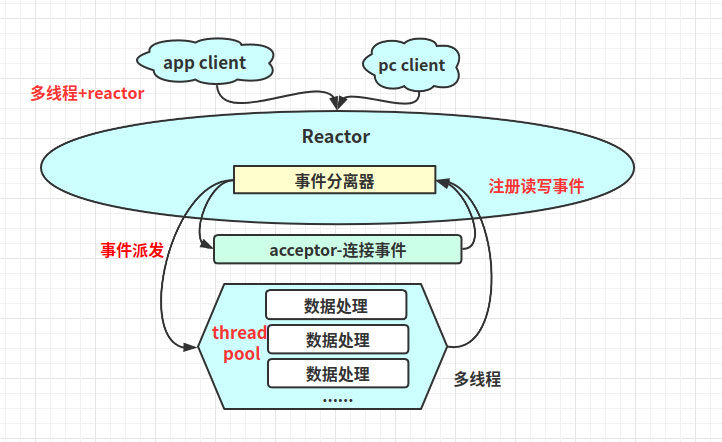 app client

pc client

多线程+reactor

Reactor

事件分离器

注册读写事件

事件派发

acceptor-连接事件

thread pool

数据处理

数据处理

数据处理

......

多线程